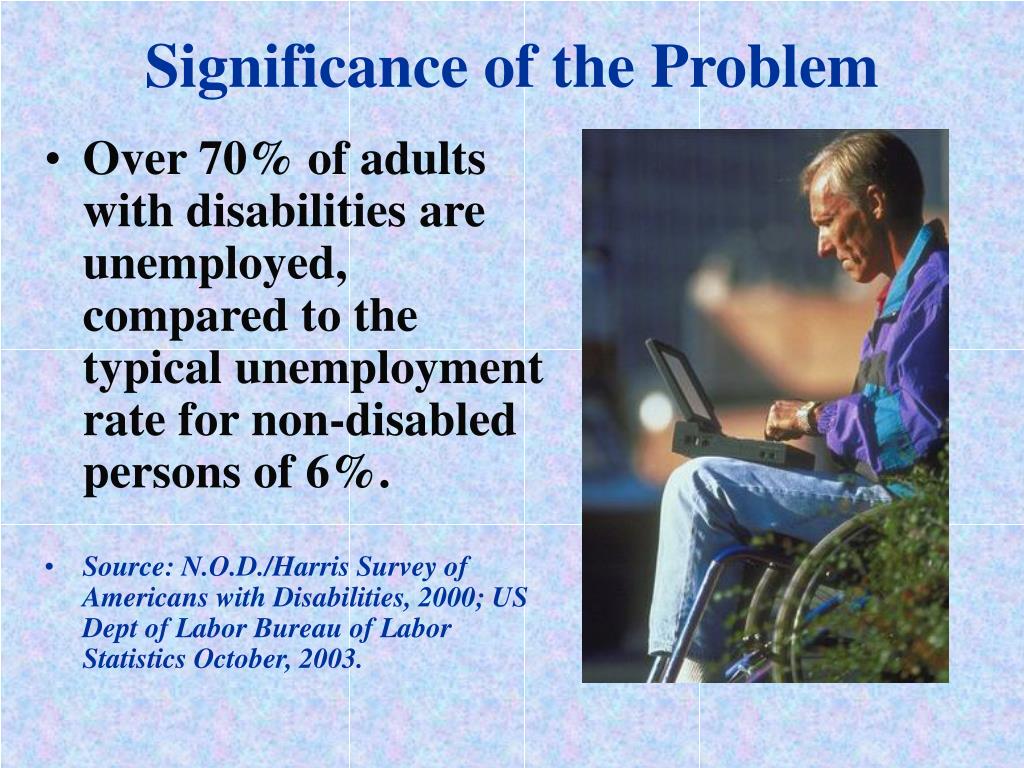 Significance of the Problem

• Over 70% of adults with disabilities are unemployed, compared to the typical unemployment rate for non-disabled persons of 6%.

• Source: N.O.D./Harris Survey of Americans with Disabilities, 2000; US Dept of Labor Bureau of Labor Statistics October, 2003.